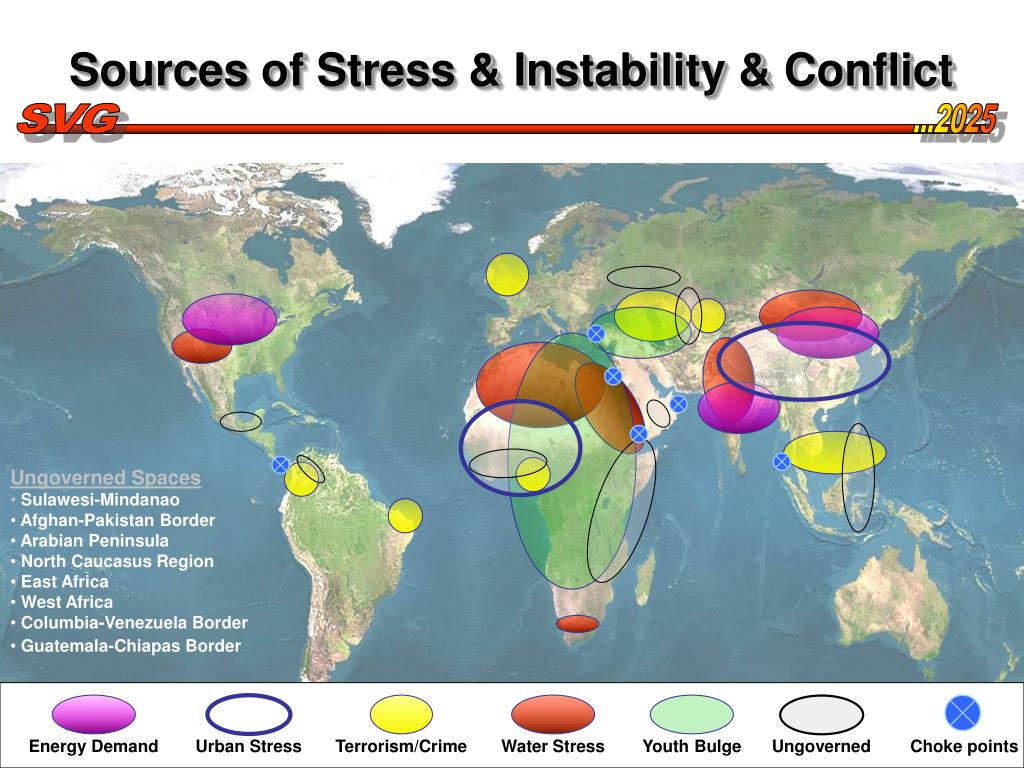 Sources of Stress & Instability & Conflict

SVG

...2025

Ungoverned Spaces
• Sulawesi-Mindanao
• Afghan-Pakistan Border
• Arabian Peninsula
• North Caucasus Region
• East Africa
• West Africa
• Columbia-Venezuela Border
• Guatemala-Chiapas Border

Energy Demand
Urban Stress
Terrorism/Crime
Water Stress
Youth Bulge
Ungoverned
Choke points